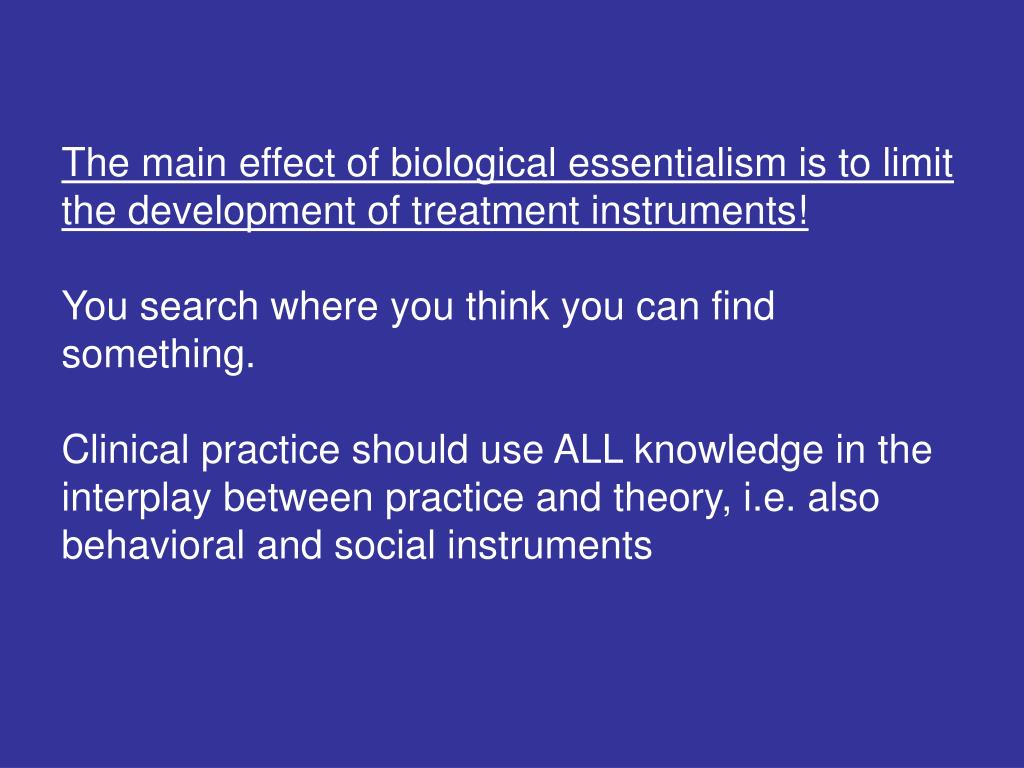 The main effect of biological essentialism is to limit the development of treatment instruments!

You search where you think you can find something.

Clinical practice should use ALL knowledge in the interplay between practice and theory, i.e. also behavioral and social instruments